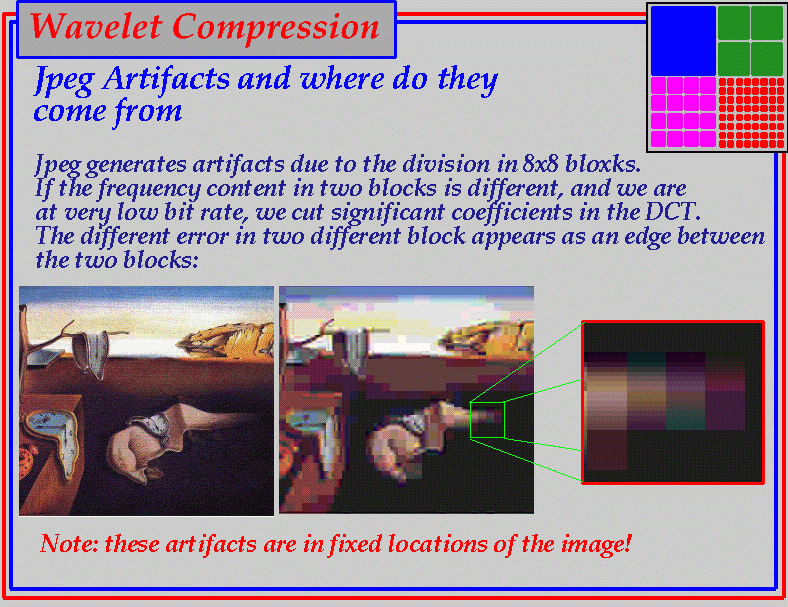 Wavelet Compression

Jpeg Artifacts and where do they come from

Jpeg generates artifacts due to the division in 8x8 bloxks. If the frequency content in two blocks is different, and we are at very low bit rate, we cut significant coefficients in the DCT. The different error in two different block appears as an edge between the two blocks:

Note: these artifacts are in fixed locations of the image!